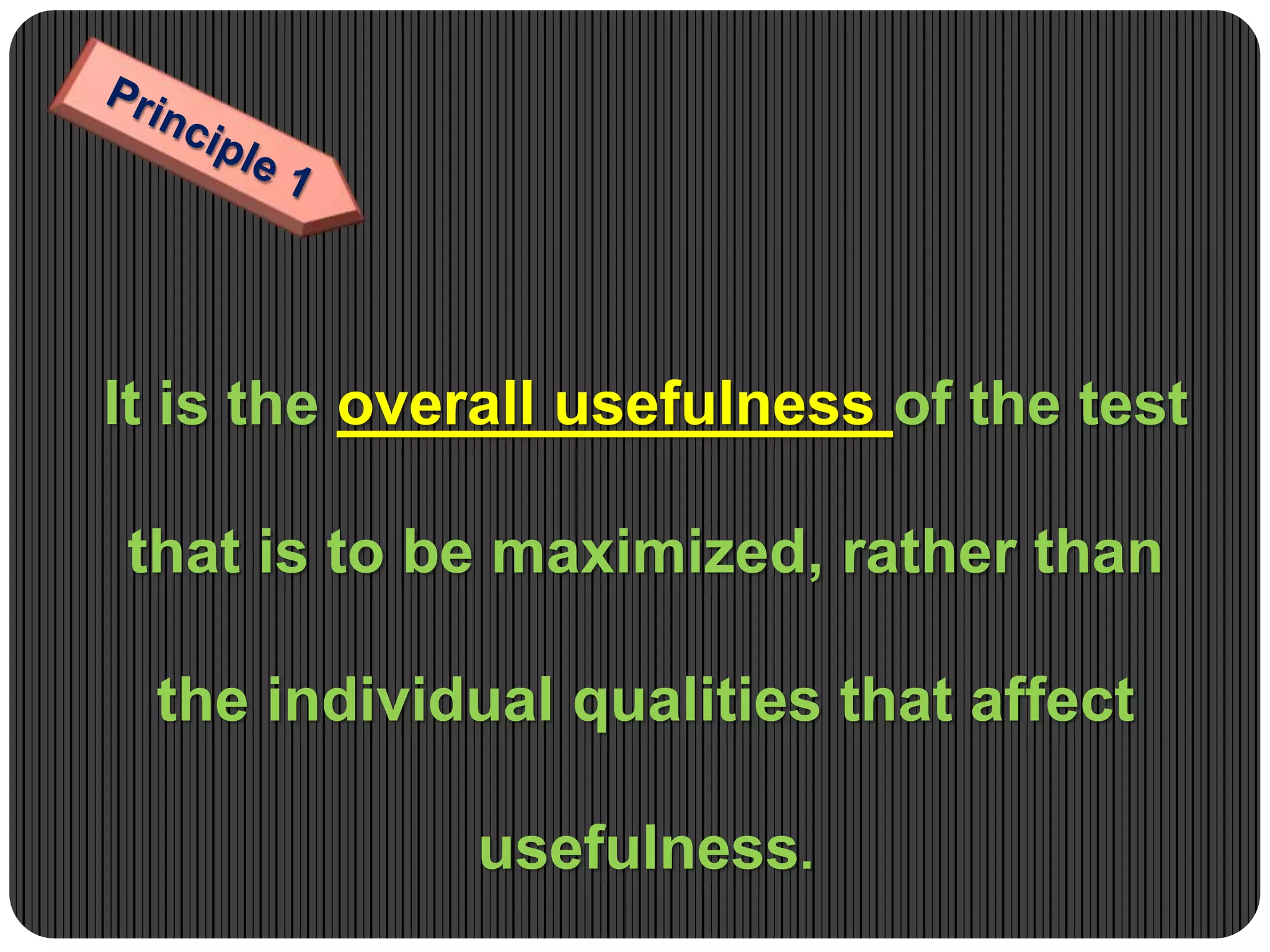 Principle 1

It is the overall usefulness of the test that is to be maximized, rather than the individual qualities that affect usefulness.